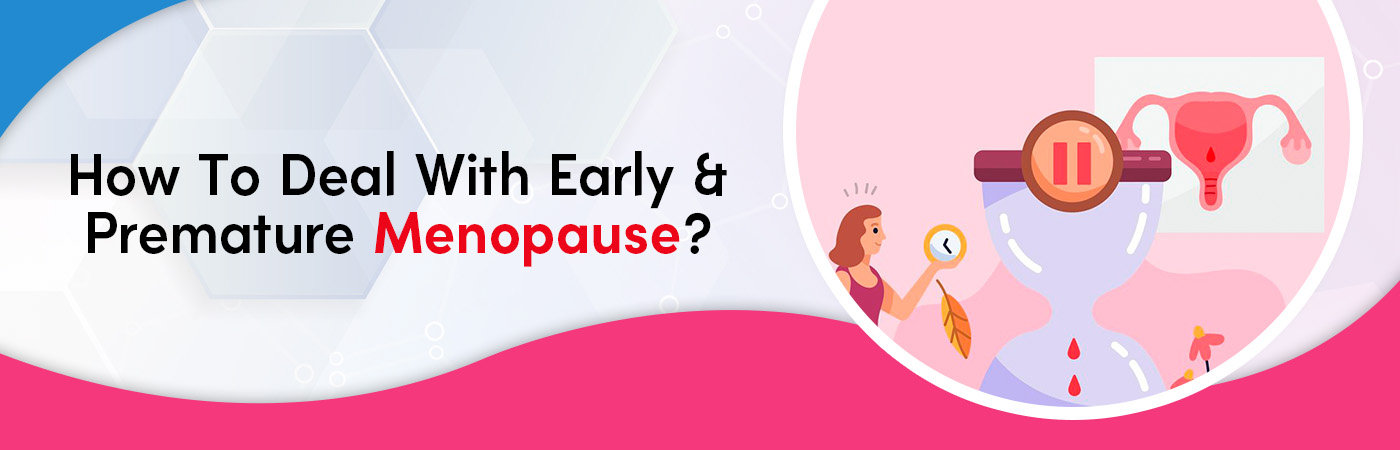 How To Deal With Early & Premature Menopause?